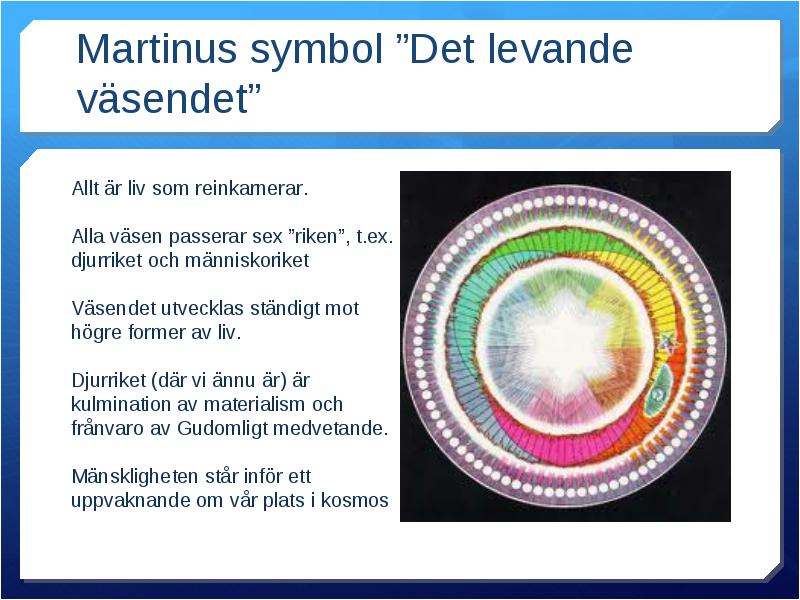 Martinus symbol ”Det levande väsendet”

Allt är liv som reinkarnerar.

Alla väsen passerar sex ”riken”, t.ex. djurriket och människoriket

Väsendet utvecklas ständigt mot högre former av liv.

Djurriket (där vi ännu är) är kulmination av materialism och frånvaro av Gudomligt medvetande.

Mänskligheten står inför ett uppvaknande om vår plats i kosmos